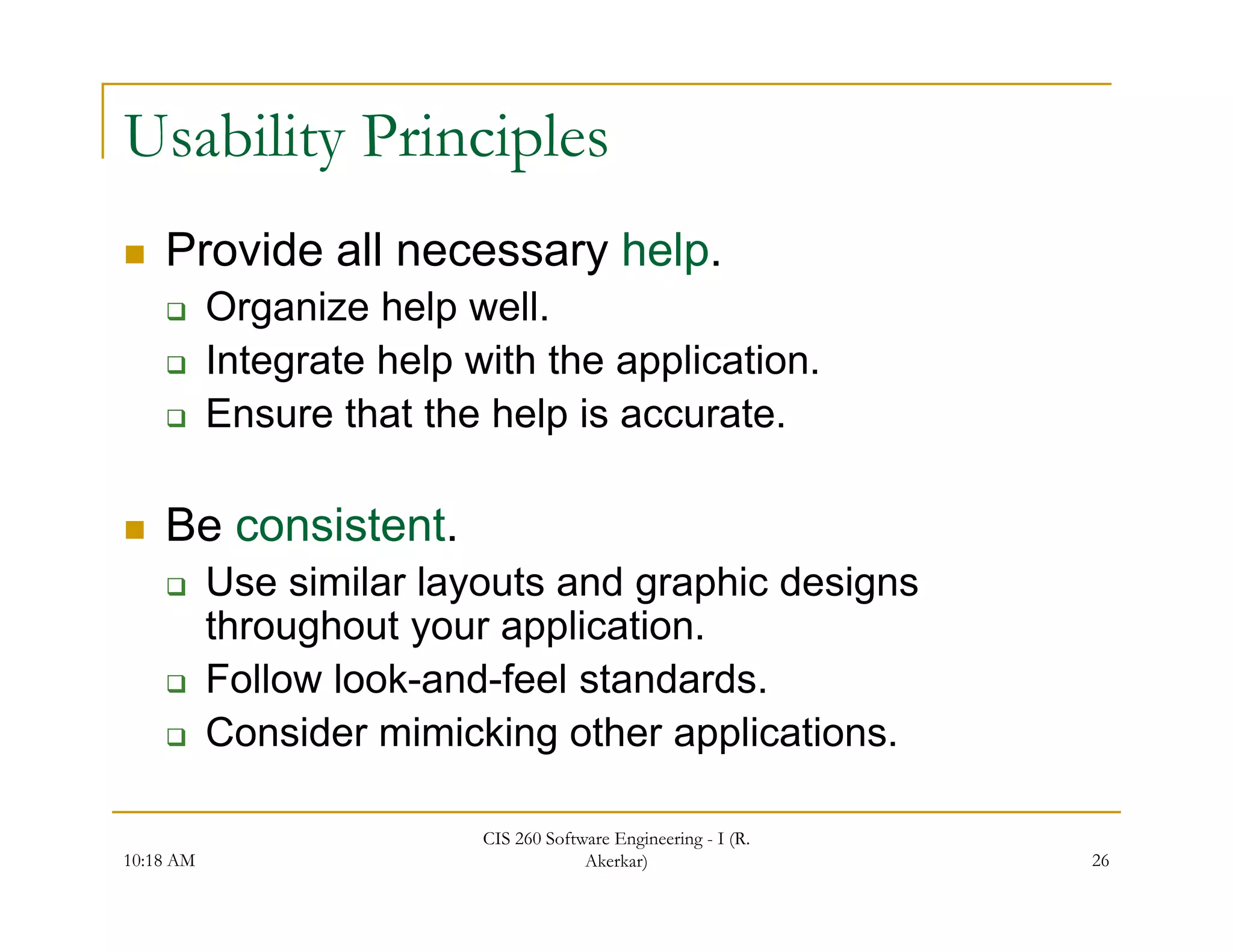 Usability Principles

- Provide all necessary help.
  - Organize help well.
  - Integrate help with the application.
  - Ensure that the help is accurate.

- Be consistent.
  - Use similar layouts and graphic designs throughout your application.
  - Follow look-and-feel standards.
  - Consider mimicking other applications.

10:18 AM

CIS 260 Software Engineering - I (R. Akerkar)

26